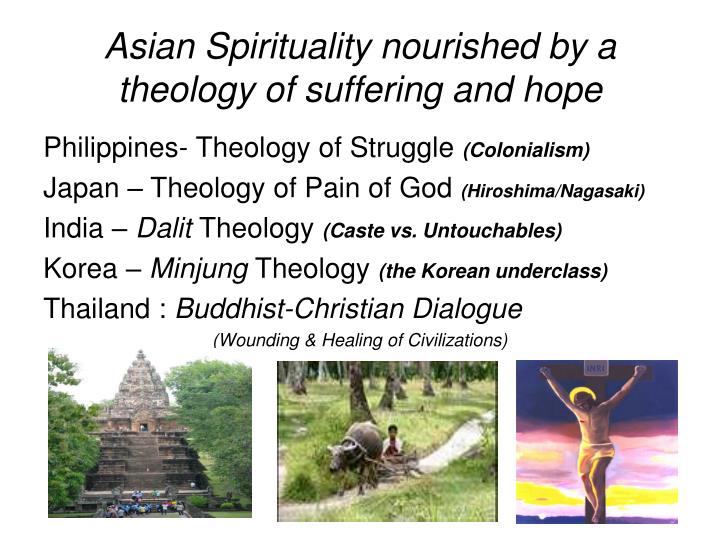 Asian Spirituality nourished by a theology of suffering and hope

Philippines- Theology of Struggle (Colonialism)

Japan – Theology of Pain of God (Hiroshima/Nagasaki)

India – Dalit Theology (Caste vs. Untouchables)

Korea – Minjung Theology (the Korean underclass)

Thailand : Buddhist-Christian Dialogue

(Wounding & Healing of Civilizations)

INRI